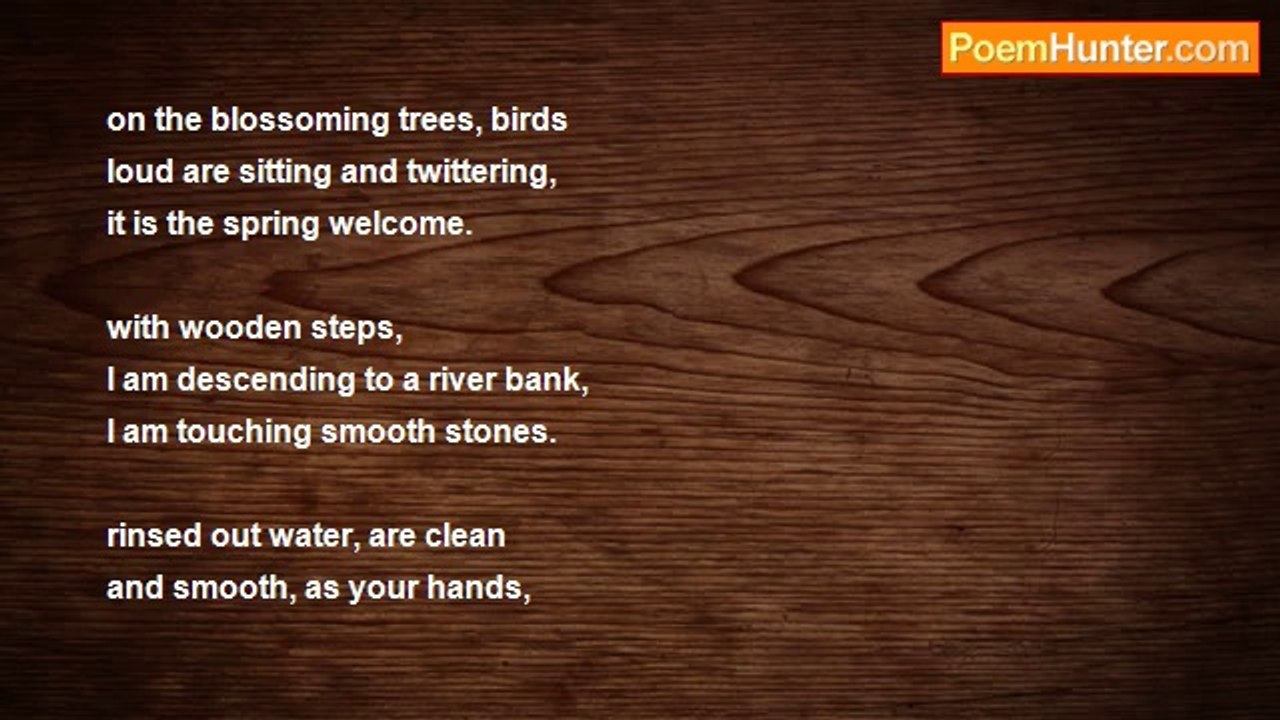 PoemHunter.com

on the blossoming trees, birds
loud are sitting and twittering,
it is the spring welcome.

with wooden steps,
I am descending to a river bank,
I am touching smooth stones.

rinsed out water, are clean
and smooth, as your hands,